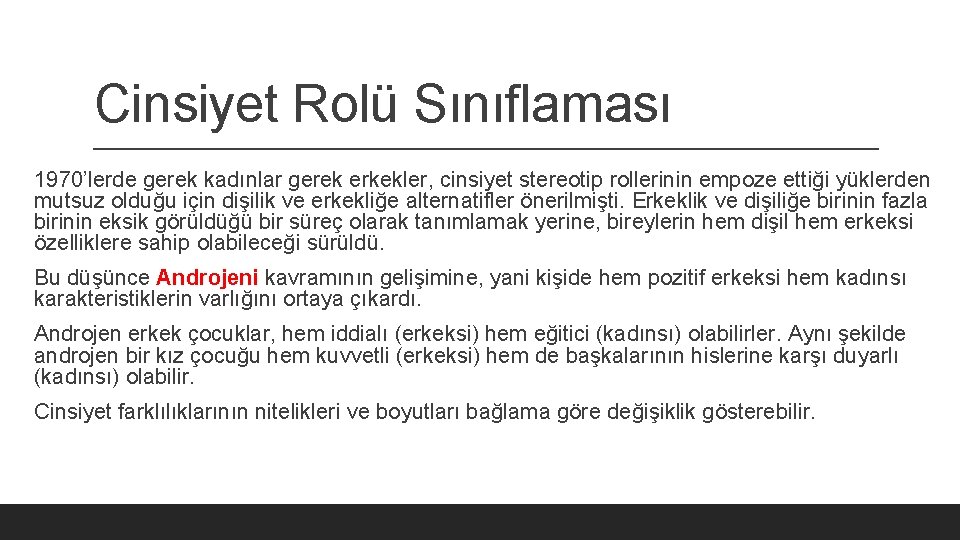 Cinsiyet Rolü Sınıflaması

1970'lerde gerek kadınlar gerek erkekler, cinsiyet stereotip rollerinin empoze ettiği yüklerden mutsuz olduğu için dişilik ve erkekliğe alternatifler önerilmişti. Erkeklik ve dişiliğe birinin fazla birinin eksik görüldüğü bir süreç olarak tanımlamak yerine, bireylerin hem dişil hem erkeksi özelliklere sahip olabileceği sürüldü.

Bu düşünce Androjeni kavramının gelişimine, yani kişide hem pozitif erkeksi hem kadınsı karakteristiklerin varlığını ortaya çıkardı.

Androjen erkek çocuklar, hem iddialı (erkeksi) hem eğitici (kadınsı) olabilirler. Aynı şekilde androjen bir kız çocuğu hem kuvvetli (erkeksi) hem de başkalarının hislerine karşı duyarlı (kadınsı) olabilir.

Cinsiyet farklılıklarının nitelikleri ve boyutları bağlama göre değişiklik gösterebilir.